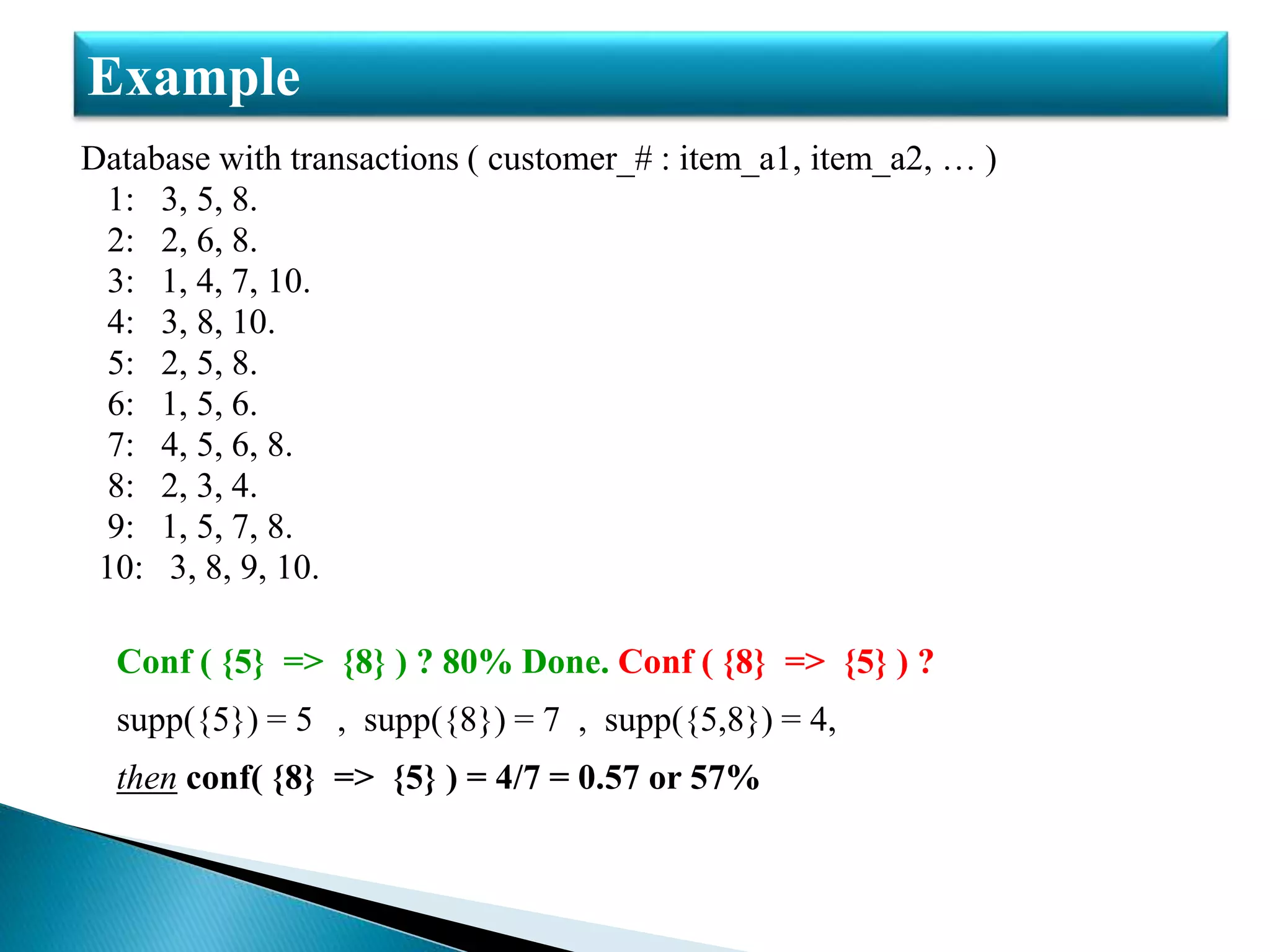 Example

Database with transactions ( customer_# : item_a1, item_a2, … )
1: 3, 5, 8.
2: 2, 6, 8.
3: 1, 4, 7, 10.
4: 3, 8, 10.
5: 2, 5, 8.
6: 1, 5, 6.
7: 4, 5, 6, 8.
8: 2, 3, 4.
9: 1, 5, 7, 8.
10: 3, 8, 9, 10.

Conf ( {5} => {8} ) ? 80% Done. Conf ( {8} => {5} ) ?

supp({5}) = 5 , supp({8}) = 7 , supp({5,8}) = 4,

then conf( {8} => {5} ) = 4/7 = 0.57 or 57%